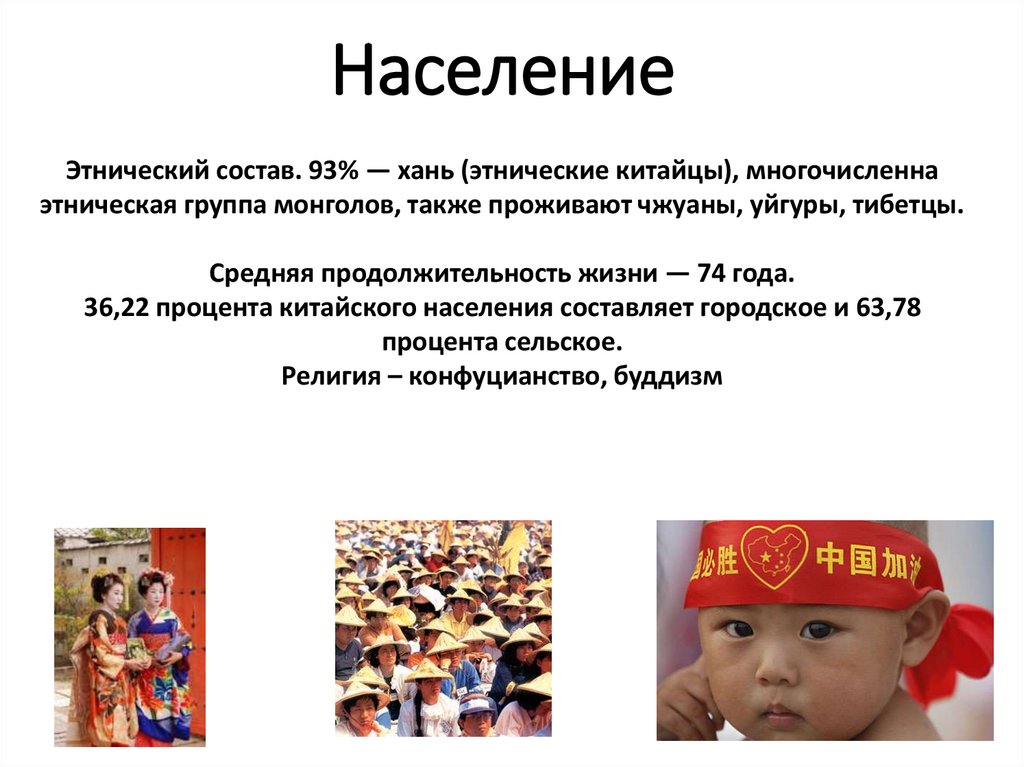 Население

Этнический состав. 93% — хань (этнические китайцы), многочисленна этническая группа монголов, также проживают чжуаны, уйгуры, тибетцы.

Средняя продолжительность жизни — 74 года.
36,22 процента китайского населения составляет городское и 63,78 процента сельское.
Религия – конфуцианство, буддизм

国必胜 中国加油